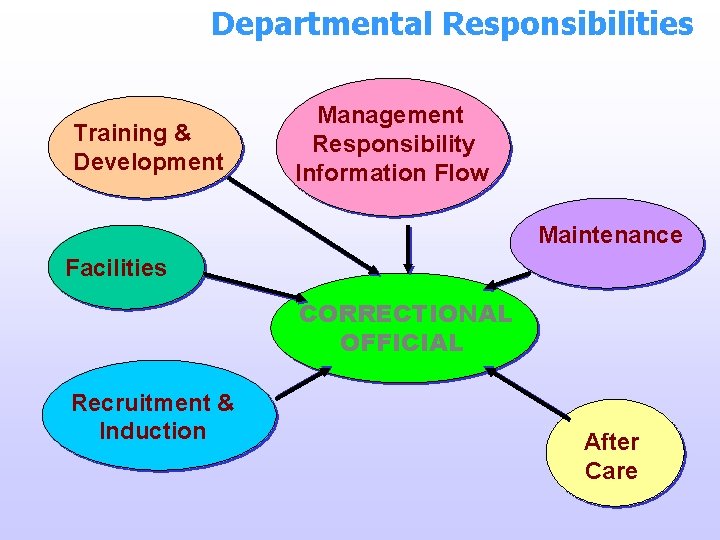 Departmental Responsibilities

Training & Development

Management Responsibility Information Flow

Maintenance

Facilities

CORRECTIONAL OFFICIAL

Recruitment & Induction

After Care